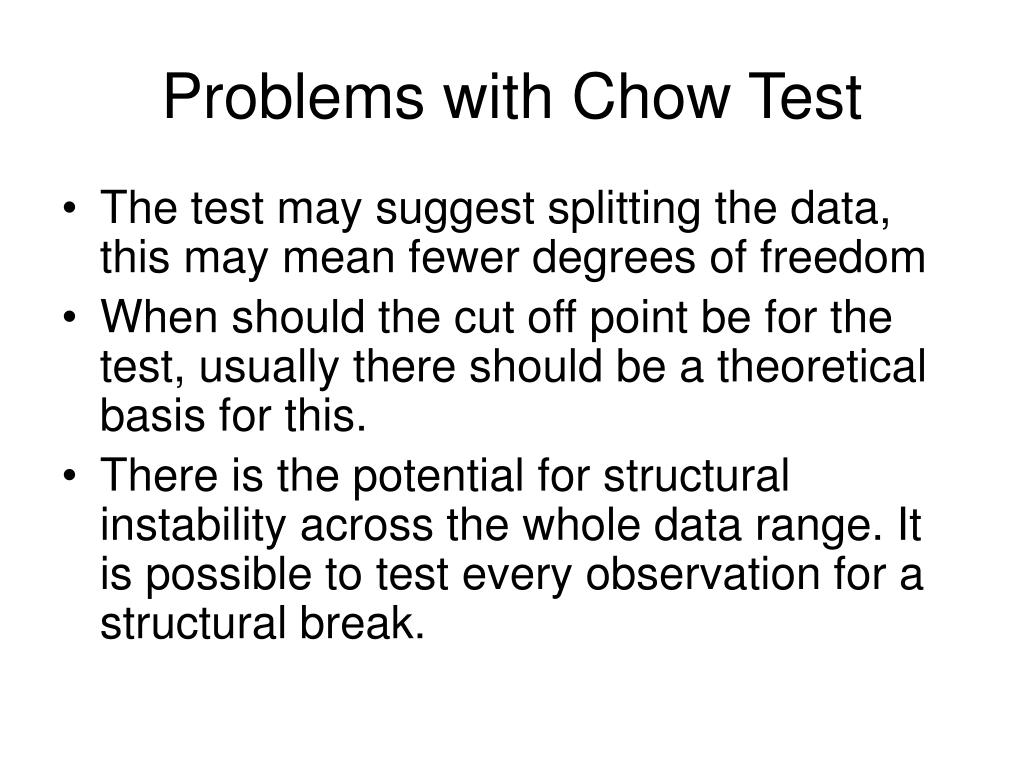 Problems with Chow Test

• The test may suggest splitting the data, this may mean fewer degrees of freedom
• When should the cut off point be for the test, usually there should be a theoretical basis for this.
• There is the potential for structural instability across the whole data range. It is possible to test every observation for a structural break.